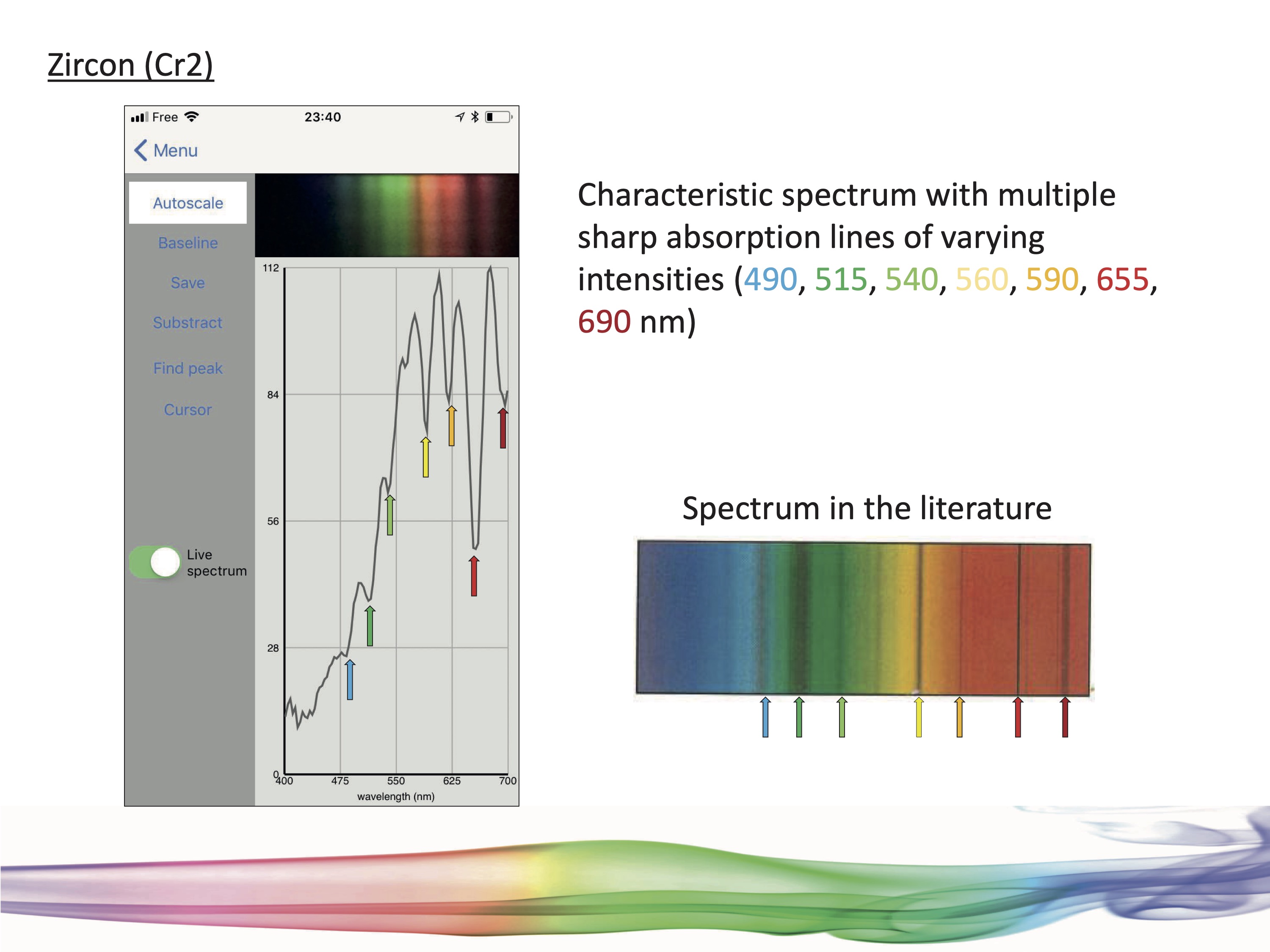 Zircon (Cr2)

Free 23:40

Menu

Autoscale

Baseline

Save

Substract

Find peak

Cursor

Live spectrum

112

84

56

28

0

400 475 550 625 700

wavelength (nm)

Characteristic spectrum with multiple sharp absorption lines of varying intensities (490, 515, 540, 560, 590, 655, 690 nm)

Spectrum in the literature